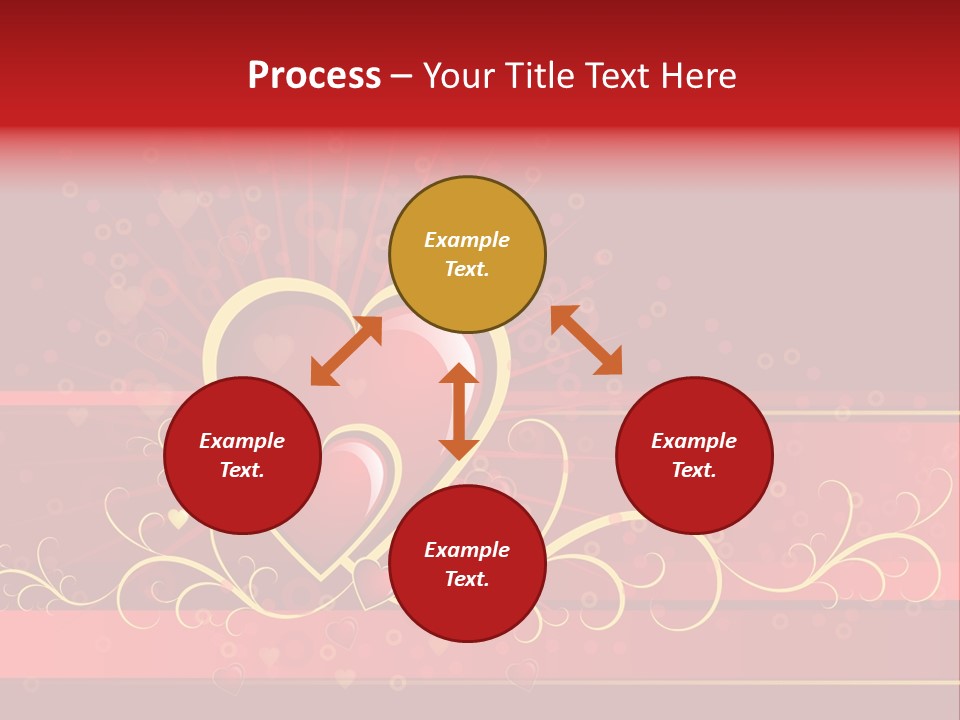 Process – Your Title Text Here

Example Text.

Example Text.

Example Text.

Example Text.